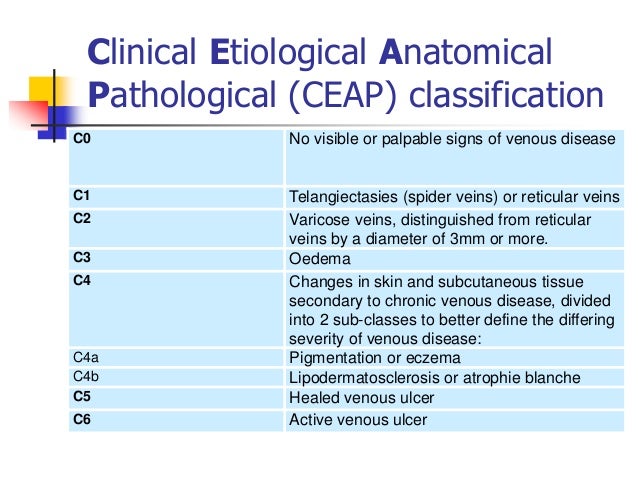 Clinical Etiological Anatomical Pathological (CEAP) classification

| C0 | No visible or palpable signs of venous disease |
|---|---|
| C1 | Telangiectasies (spider veins) or reticular veins |
| C2 | Varicose veins, distinguished from reticular veins by a diameter of 3mm or more. |
| C3 | Oedema |
| C4 | Changes in skin and subcutaneous tissue secondary to chronic venous disease, divided into 2 sub-classes to better define the differing severity of venous disease: |
| C4a | Pigmentation or eczema |
| C4b | Lipodermatosclerosis or atrophie blanche |
| C5 | Healed venous ulcer |
| C6 | Active venous ulcer |